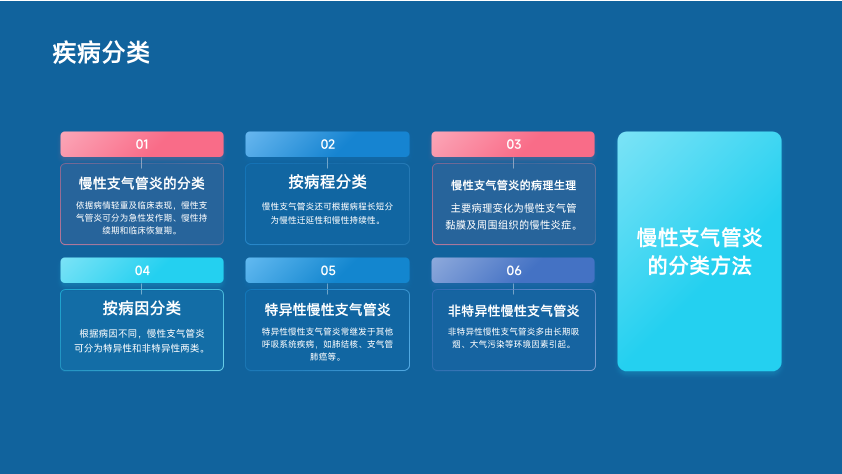 疾病分类

01

慢性支气管炎的分类

依据病情轻重及临床表现，慢性支气管炎可分为急性发作期、慢性持续期和临床恢复期。

02

按病程分类

慢性支气管炎还可根据病程长短分为慢性迁延性和慢性持续性。

03

慢性支气管炎的病理生理

主要病理变化为慢性支气管黏膜及周围组织的慢性炎症。

04

按病因分类

根据病因不同，慢性支气管炎可分为特异性和非特异性两类。

05

特异性慢性支气管炎

特异性慢性支气管炎常继发于其他呼吸系统疾病，如肺结核、支气管肺癌等。

06

非特异性慢性支气管炎

非特异性慢性支气管炎多由长期吸烟、大气污染等环境因素引起。

慢性支气管炎的分类方法